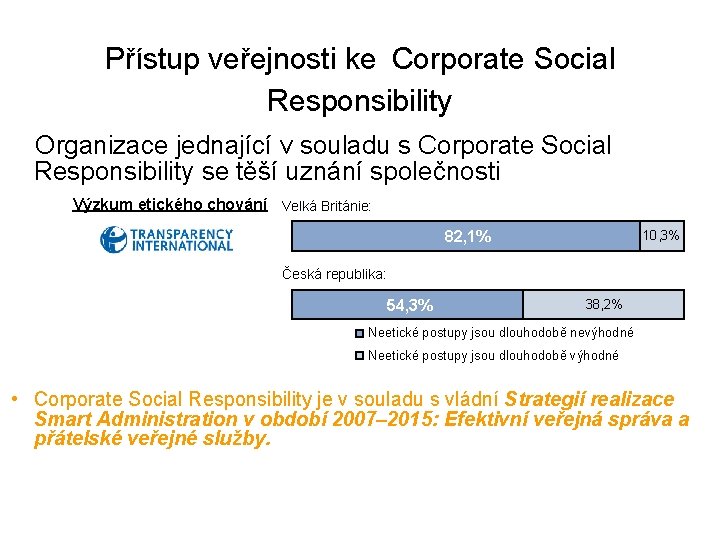 Přístup veřejnosti ke Corporate Social Responsibility

Organizace jednající v souladu s Corporate Social Responsibility se těší uznání společnosti

Výzkum etického chování

TRANSPARENCY INTERNATIONAL

Velká Británie:

82,1%

10,3%

Česká republika:

54,3%

38,2%

Neetické postupy jsou dlouhodobě nevýhodné

Neetické postupy jsou dlouhodobě výhodné

• Corporate Social Responsibility je v souladu s vládní Strategií realizace Smart Administration v období 2007–2015: Efektivní veřejná správa a přátelské veřejné služby.